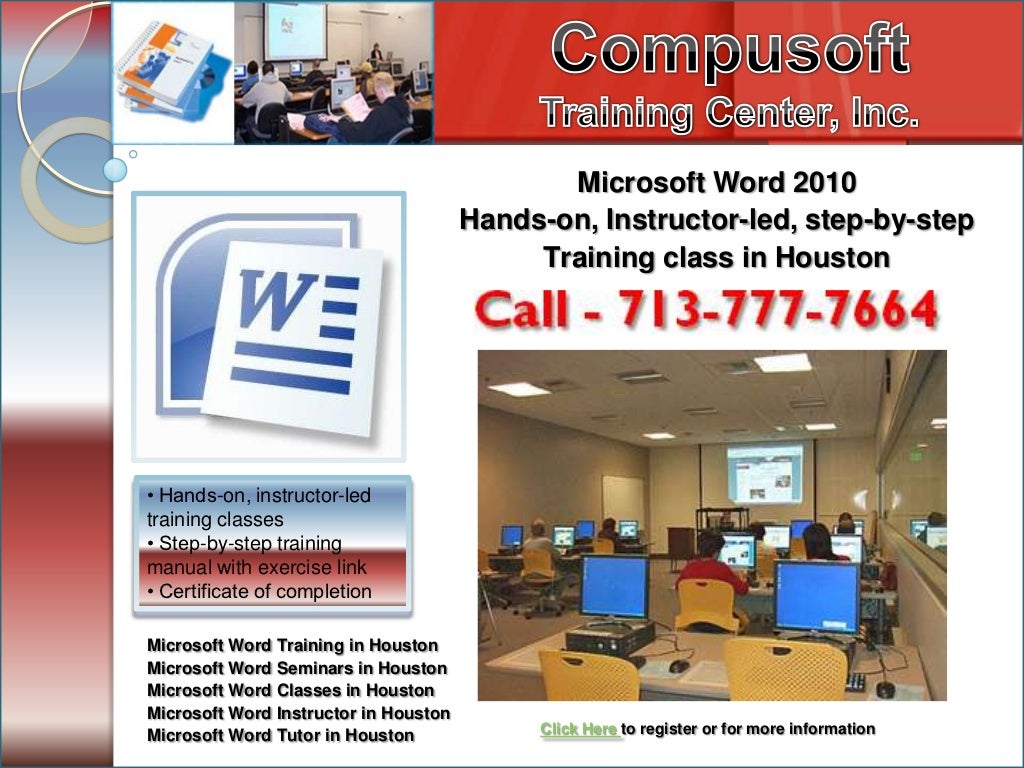 Compusoft
Training Center, Inc.

Microsoft Word 2010
Hands-on, Instructor-led, step-by-step
Training class in Houston

Call - 713-777-7664

W

• Hands-on, instructor-led training classes
• Step-by-step training manual with exercise link
• Certificate of completion

Microsoft Word Training in Houston
Microsoft Word Seminars in Houston
Microsoft Word Classes in Houston
Microsoft Word Instructor in Houston
Microsoft Word Tutor in Houston

Click Here to register or for more information